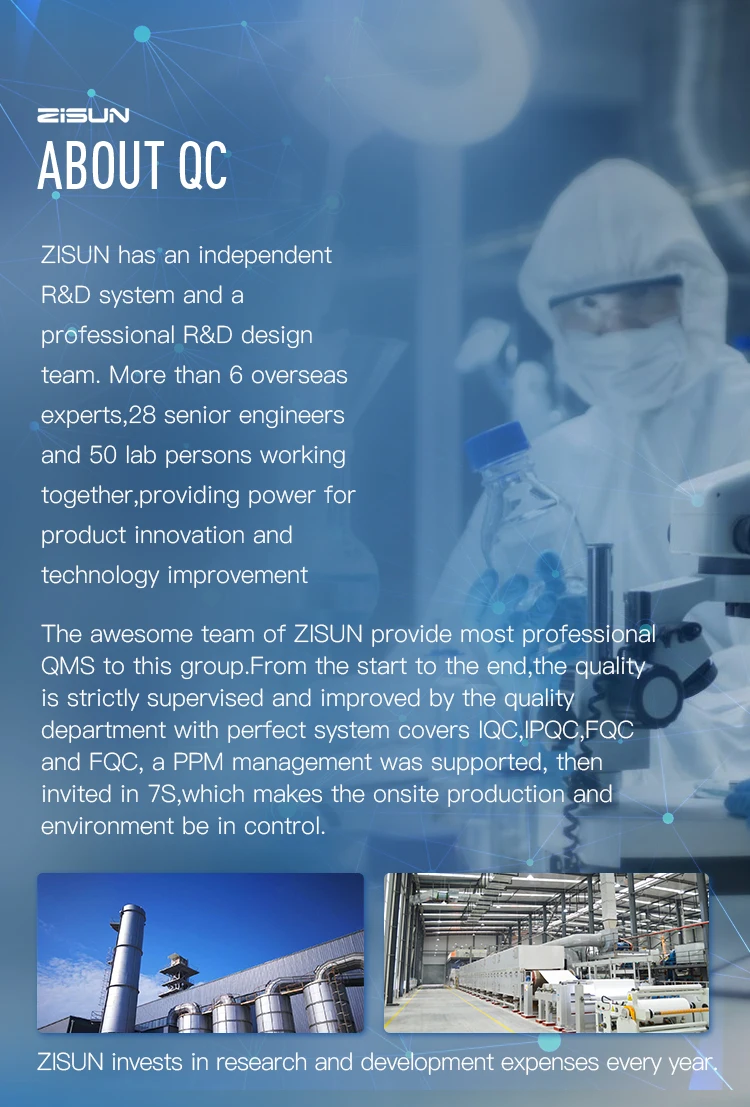 ZISUN

ABOUT QC

ZISUN has an independent R&D system and a professional R&D design team. More than 6 overseas experts,28 senior engineers and 50 lab persons working together,providing power for product innovation and technology improvement

The awesome team of ZISUN provide most professional QMS to this group.From the start to the end,the quality is strictly supervised and improved by the quality department with perfect system covers IQC,IPQC,FQC and FQC, a PPM management was supported, then invited in 7S,which makes the onsite production and environment be in control.

ZISUN invests in research and development expenses every year.